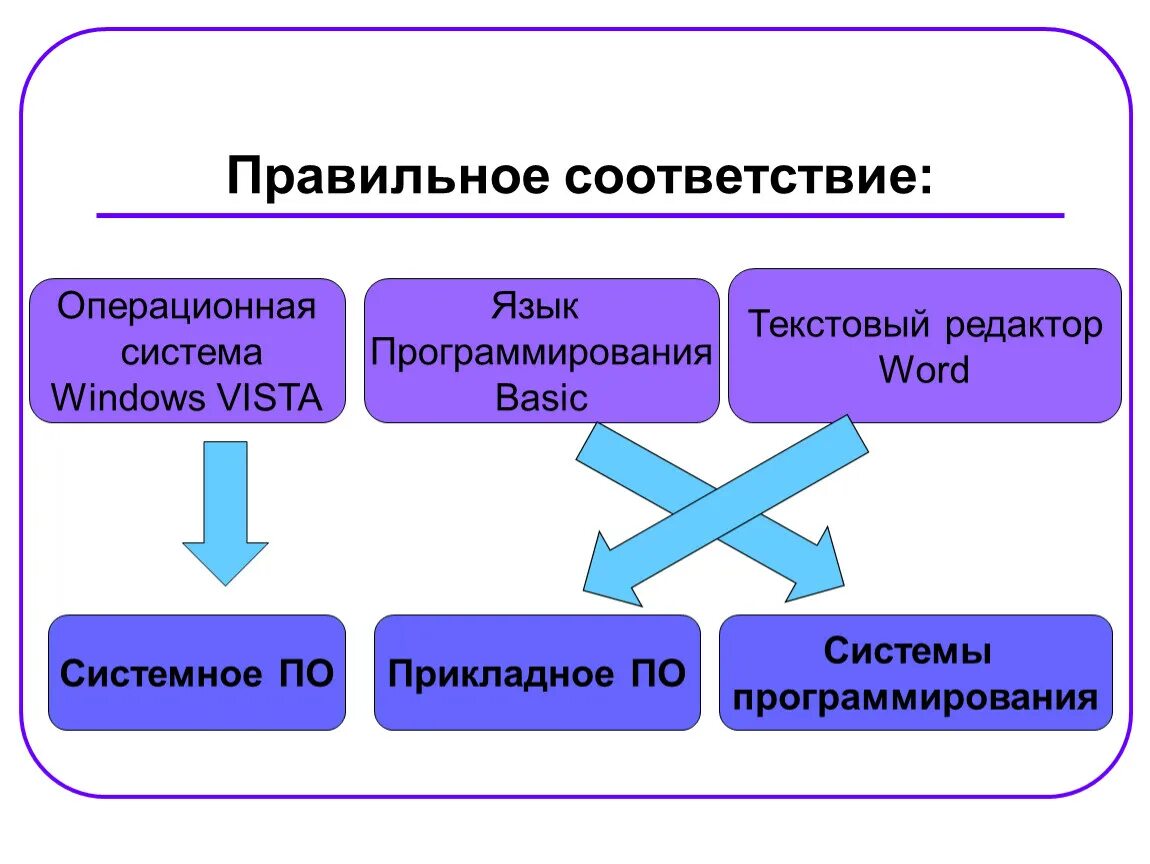 Правильное соответствие:

Операционная система Windows VISTA

Язык Программирования Basic

Текстовый редактор Word

Системное ПО

Прикладное ПО

Системы программирования